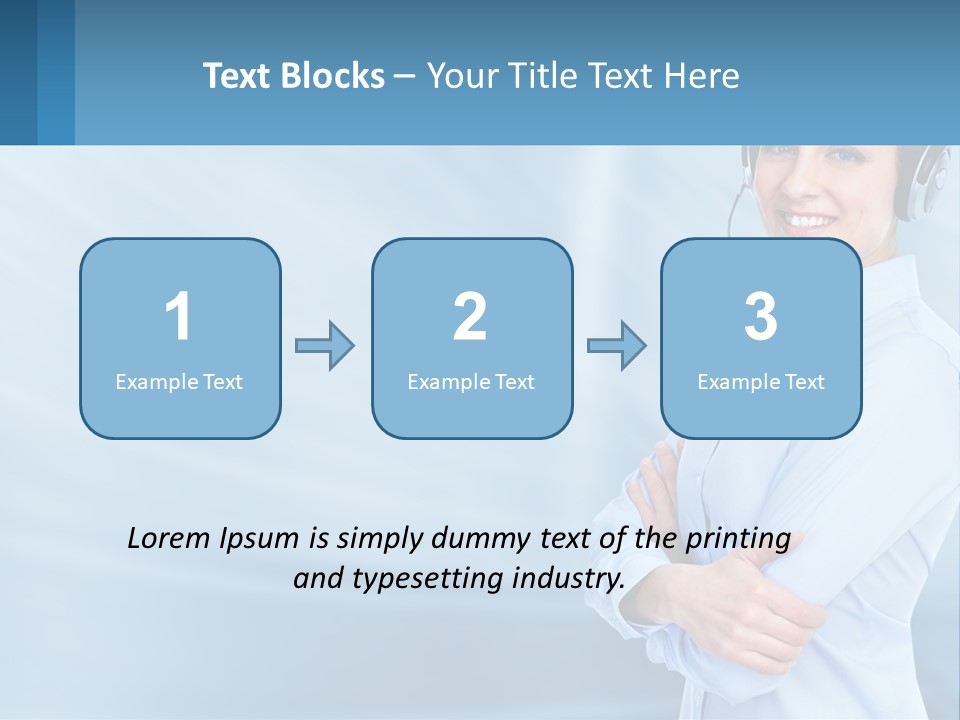 Text Blocks – Your Title Text Here

1
Example Text

2
Example Text

3
Example Text

Lorem Ipsum is simply dummy text of the printing and typesetting industry.